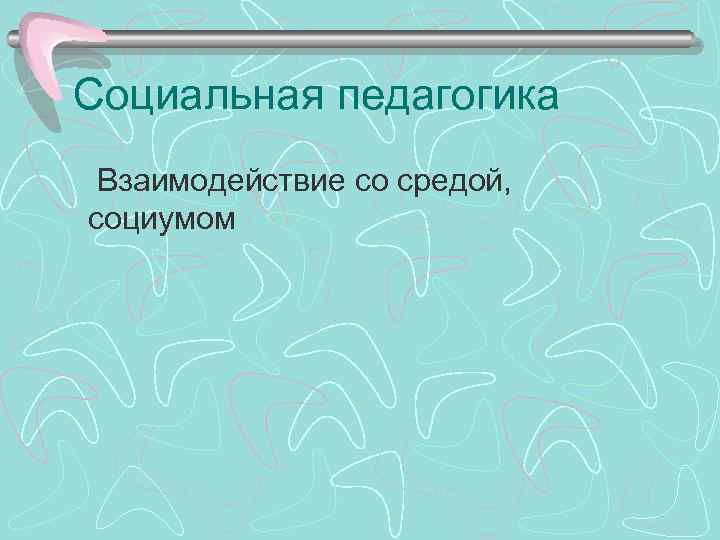 Социальная педагогика

Взаимодействие со средой, социумом